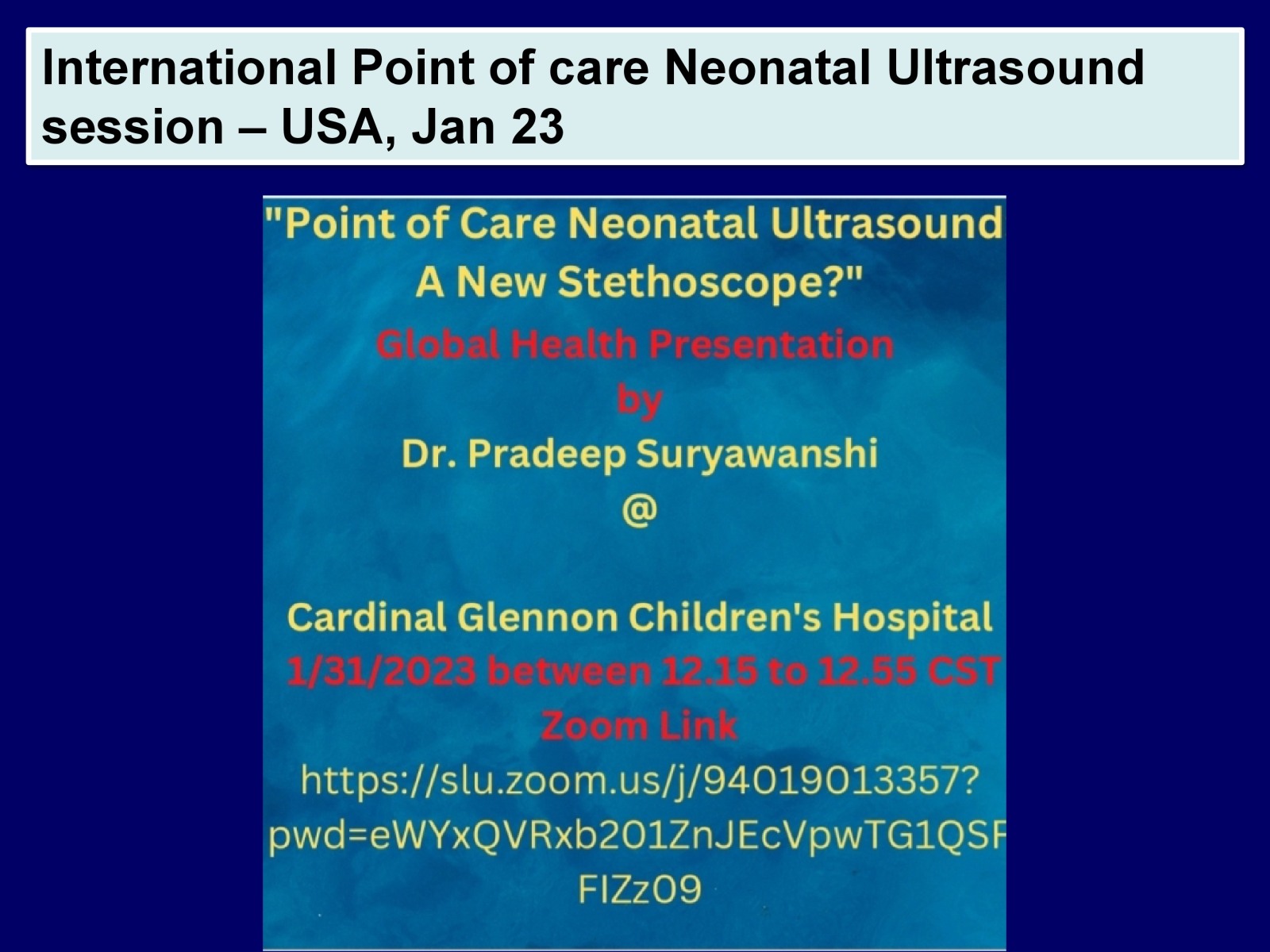 International Point of care Neonatal Ultrasound session – USA, Jan 23

"Point of Care Neonatal Ultrasound A New Stethoscope?"

Global Health Presentation
by
Dr. Pradeep Suryawanshi
@

Cardinal Glennon Children's Hospital
1/31/2023 between 12.15 to 12.55 CST
Zoom Link
https://slu.zoom.us/j/94019013357?pwd=eWYxQVRxb201ZnJEcVpwTG1QSFFIZz09